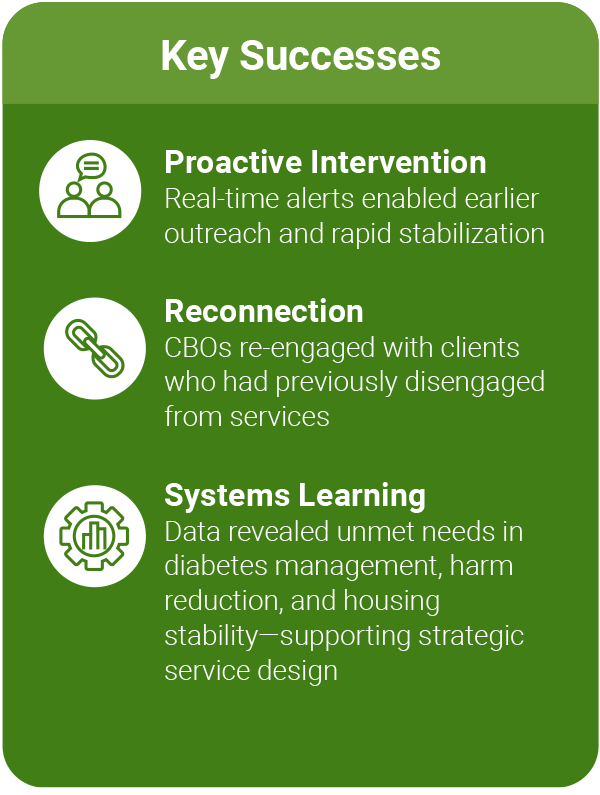 Key Successes

Proactive Intervention
Real-time alerts enabled earlier outreach and rapid stabilization

Reconnection
CBOs re-engaged with clients who had previously disengaged from services

Systems Learning
Data revealed unmet needs in diabetes management, harm reduction, and housing stability—supporting strategic service design